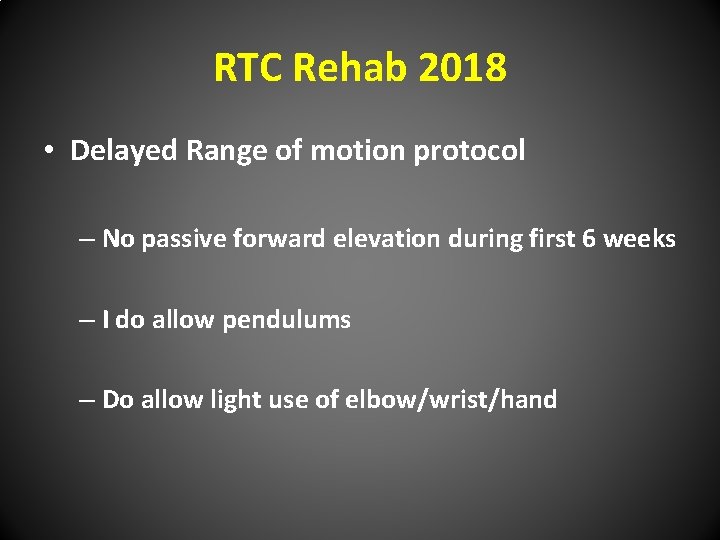 RTC Rehab 2018

• Delayed Range of motion protocol

– No passive forward elevation during first 6 weeks

– I do allow pendulums

– Do allow light use of elbow/wrist/hand